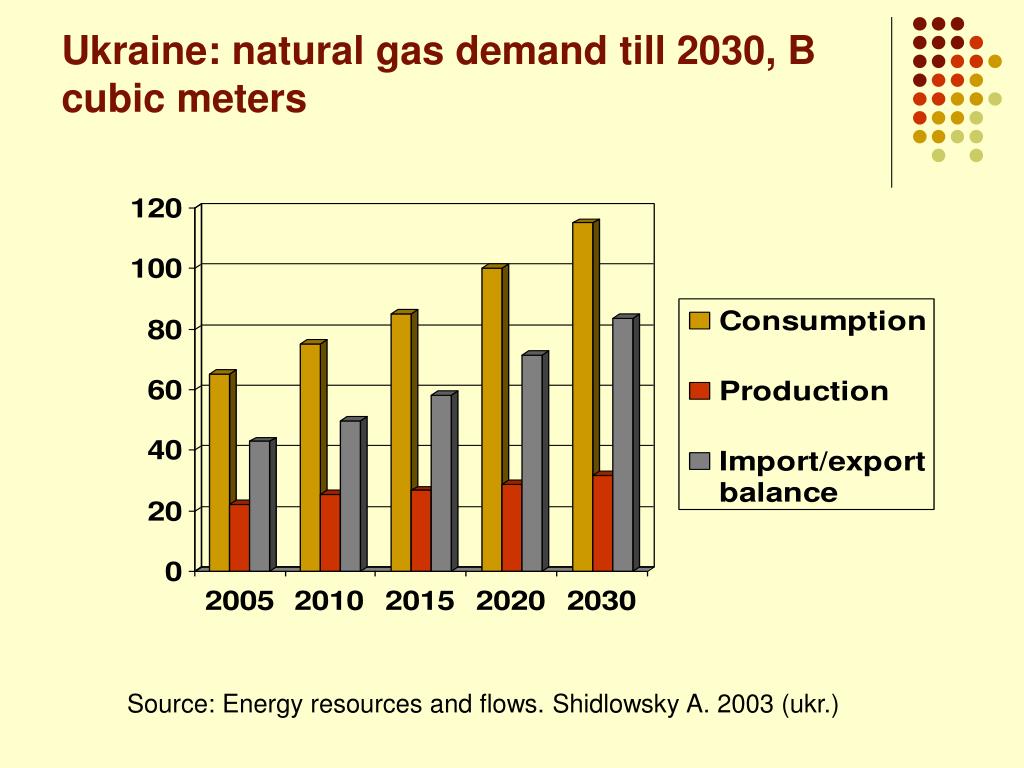 Ukraine: natural gas demand till 2030, B cubic meters

120
100
80
60
40
20
0

2005 2010 2015 2020 2030

Consumption
Production
Import/export balance

Source: Energy resources and flows. Shidlowsky A. 2003 (ukr.)